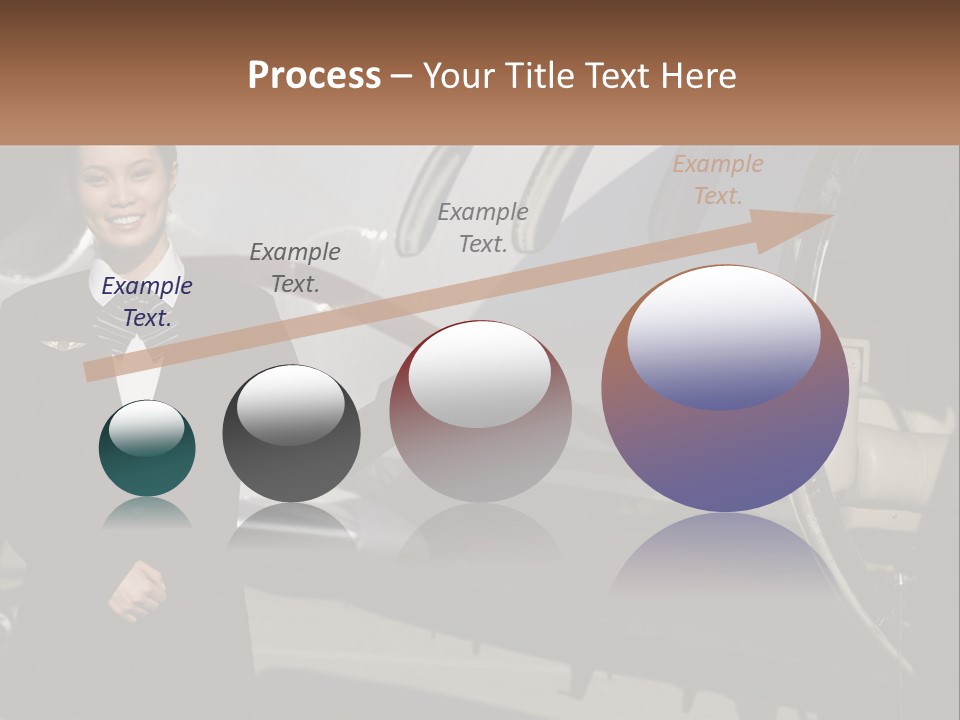 Process – Your Title Text Here

Example Text.

Example Text.

Example Text.

Example Text.